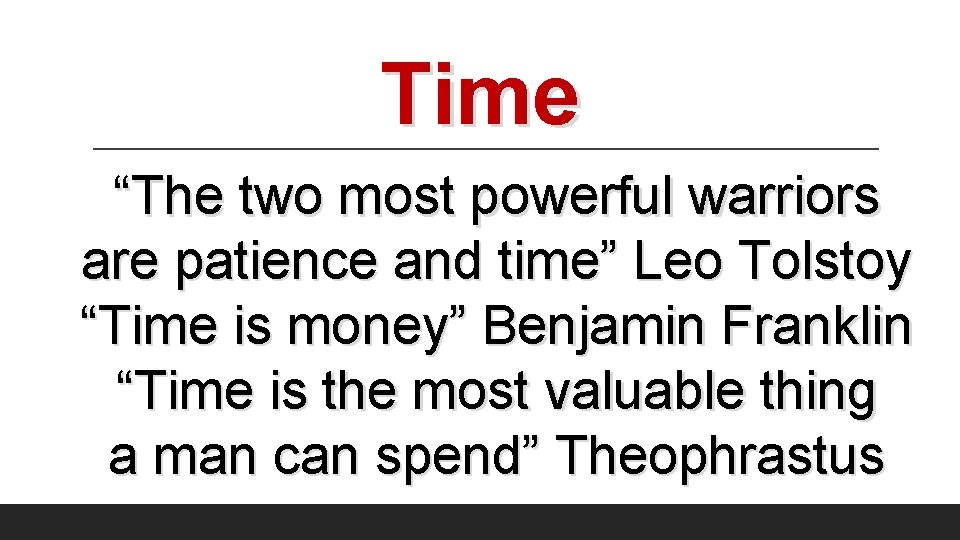 Time

“The two most powerful warriors are patience and time” Leo Tolstoy
“Time is money” Benjamin Franklin
“Time is the most valuable thing a man can spend” Theophrastus